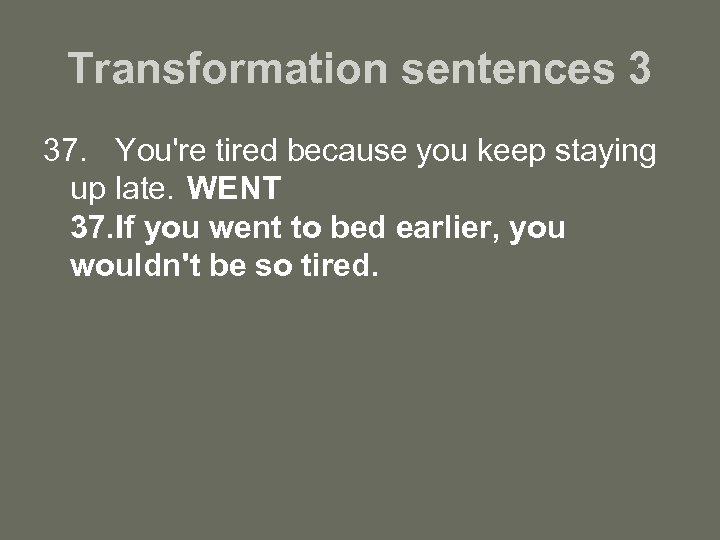 Transformation sentences 3

37. You're tired because you keep staying up late. WENT
37.If you went to bed earlier, you wouldn't be so tired.